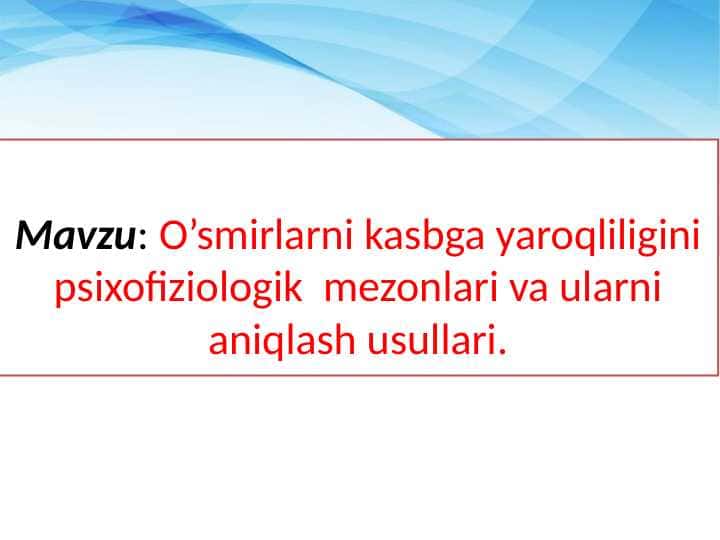 Mavzu: O’smirlarni kasbga yaroqliligini psixofiziologik mezonlari va ularni aniqlash usullari.